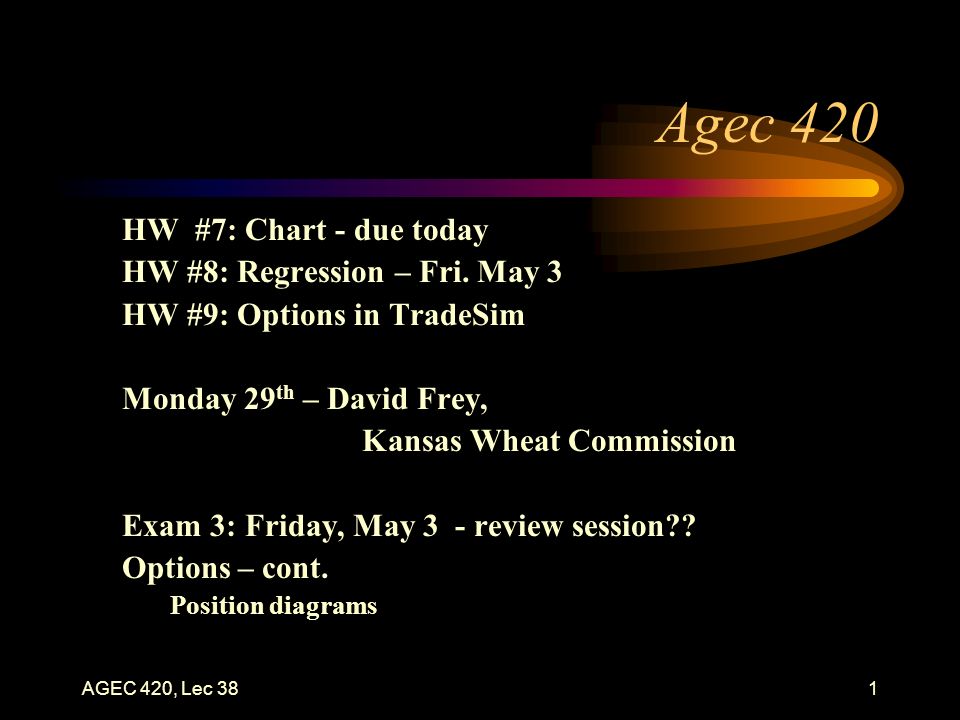 Agec 420

HW #7: Chart - due today
HW #8: Regression – Fri. May 3
HW #9: Options in TradeSim

Monday 29$^{th}$ – David Frey,
Kansas Wheat Commission

Exam 3: Friday, May 3 - review session??
Options – cont.
Position diagrams

AGEC 420, Lec 38

1